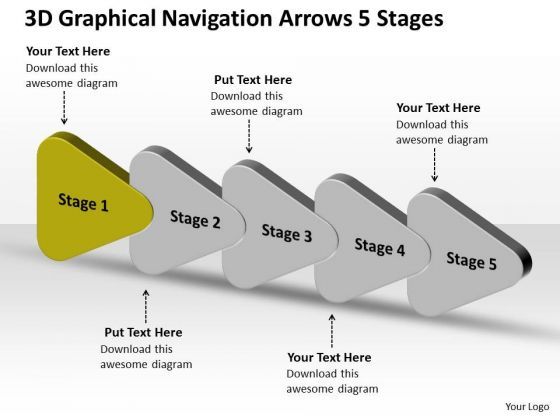 3D Graphical Navigation Arrows 5 Stages

Your Text Here
Download this awesome diagram

Put Text Here
Download this awesome diagram

Your Text Here
Download this awesome diagram

Stage 1

Stage 2

Stage 3

Stage 4

Stage 5

Put Text Here
Download this awesome diagram

Your Text Here
Download this awesome diagram

Your Logo